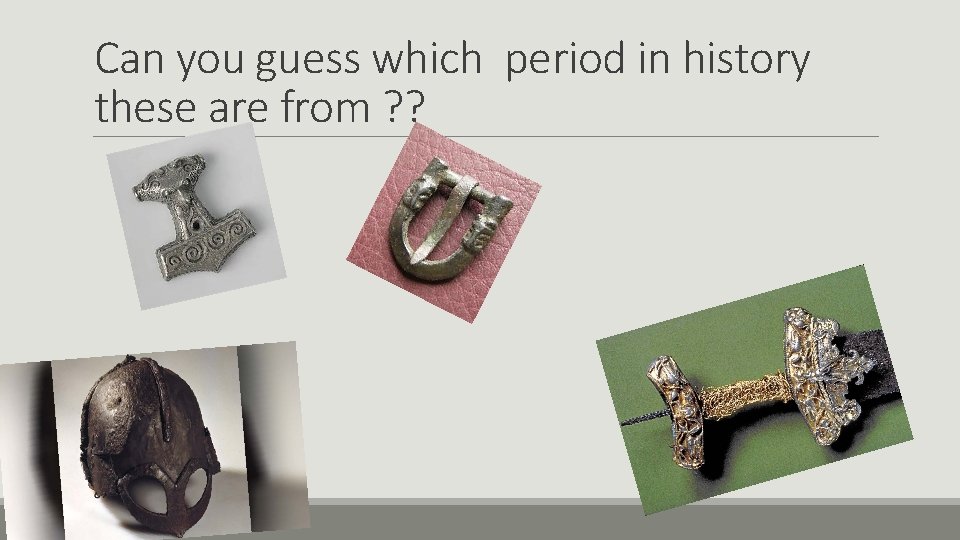 Can you guess which  period in history these are from ??